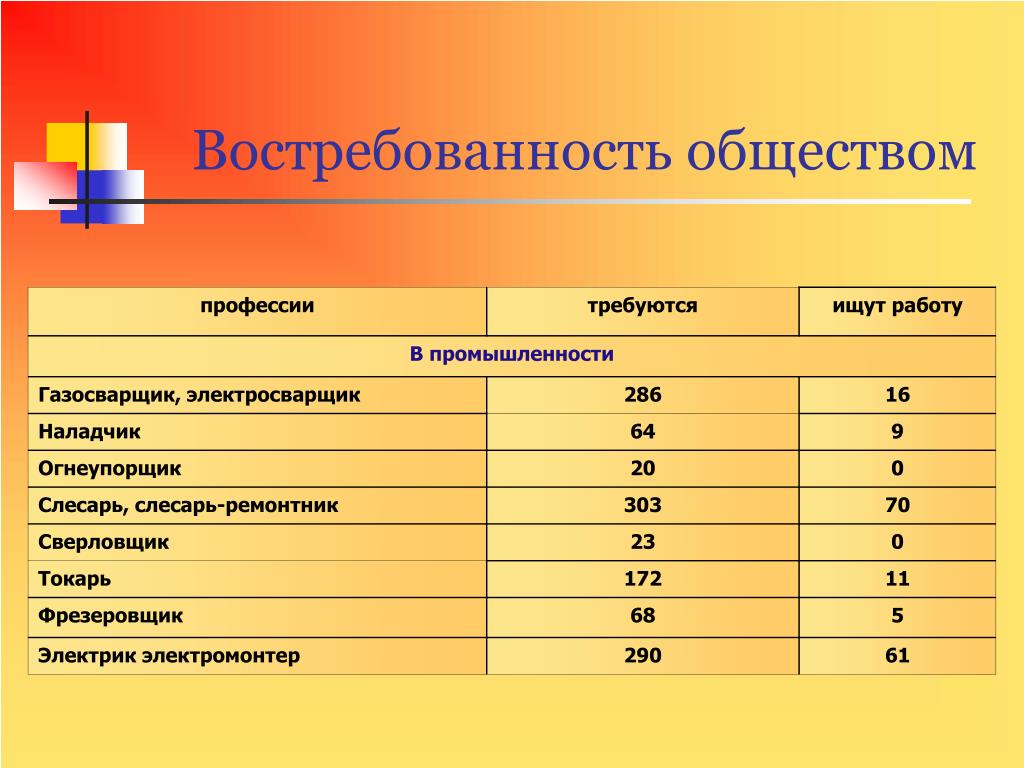 Востребованность обществом

| профессии | требуются | ищут работу |
|---|---|---|
| В промышленности | | |
| Газосварщик, электросварщик | 286 | 16 |
| Наладчик | 64 | 9 |
| Огнеупорщик | 20 | 0 |
| Слесарь, слесарь-ремонтник | 303 | 70 |
| Сверловщик | 23 | 0 |
| Токарь | 172 | 11 |
| Фрезеровщик | 68 | 5 |
| Электрик электромонтер | 290 | 61 |